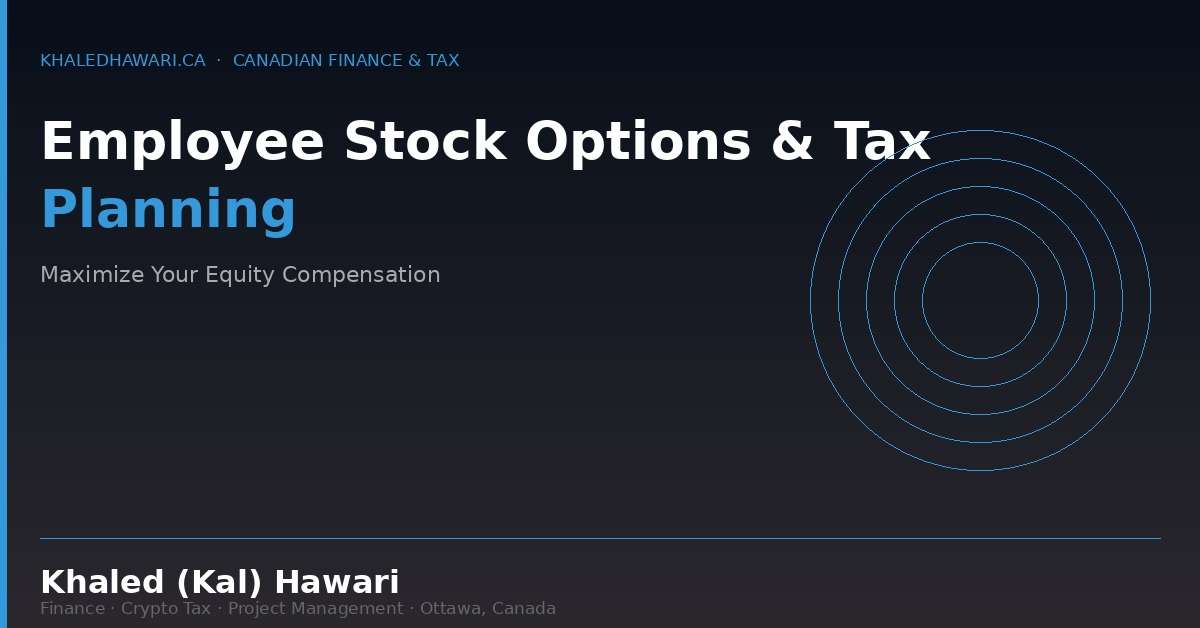 KHALEDHAWARI.CA · CANADIAN FINANCE & TAX

Employee Stock Options & Tax Planning

Maximize Your Equity Compensation

Khaled (Kal) Hawari
Finance · Crypto Tax · Project Management · Ottawa, Canada